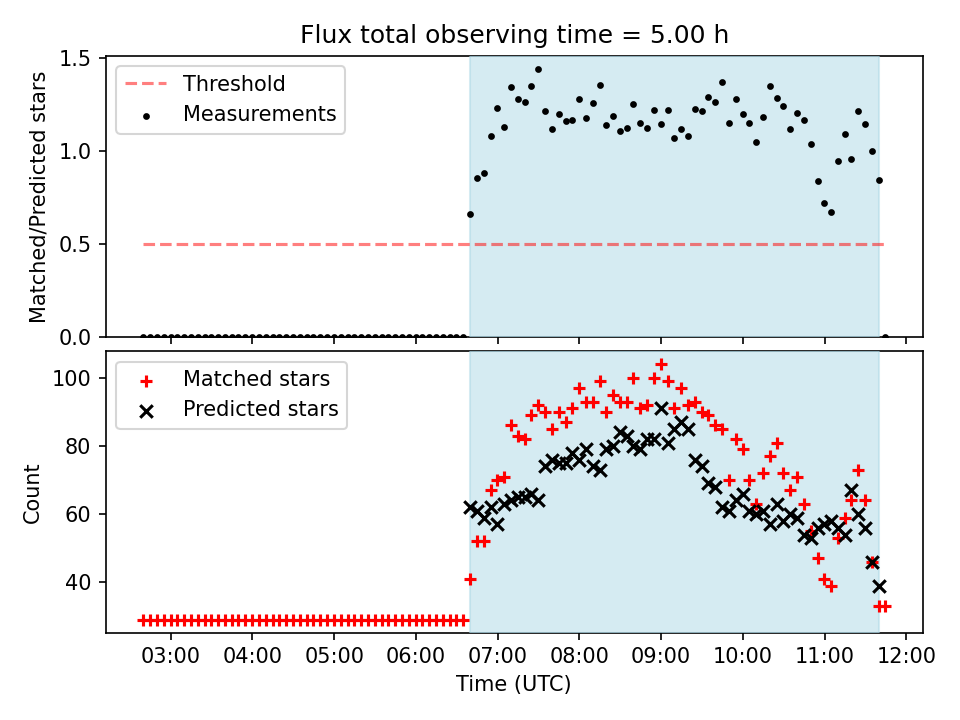 Flux total observing time = 5.00 h

Threshold
Measurements

Matched/Predicted stars

1.5
1.0
0.5
0.0

Matched stars
Predicted stars

Count

100
80
60
40

03:00 04:00 05:00 06:00 07:00 08:00 09:00 10:00 11:00 12:00

Time (UTC)